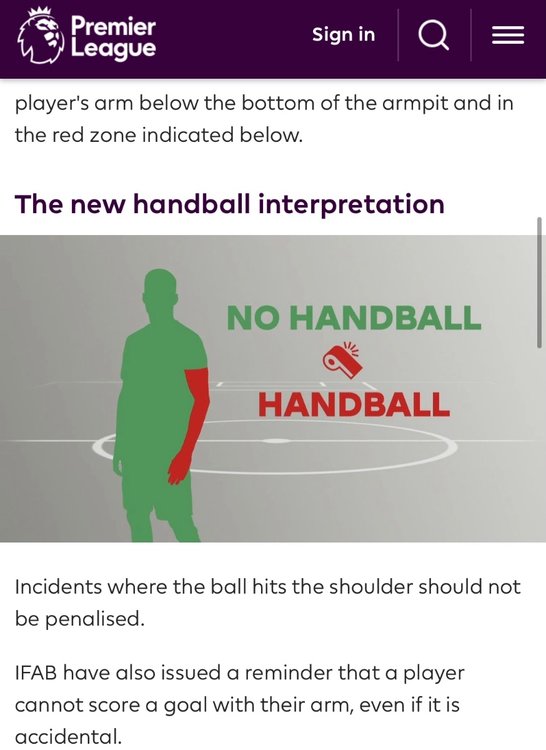 Premier League

Sign in

player's arm below the bottom of the armpit and in the red zone indicated below.

The new handball interpretation

NO HANDBALL

HANDBALL

Incidents where the ball hits the shoulder should not be penalised.

IFAB have also issued a reminder that a player cannot score a goal with their arm, even if it is accidental.